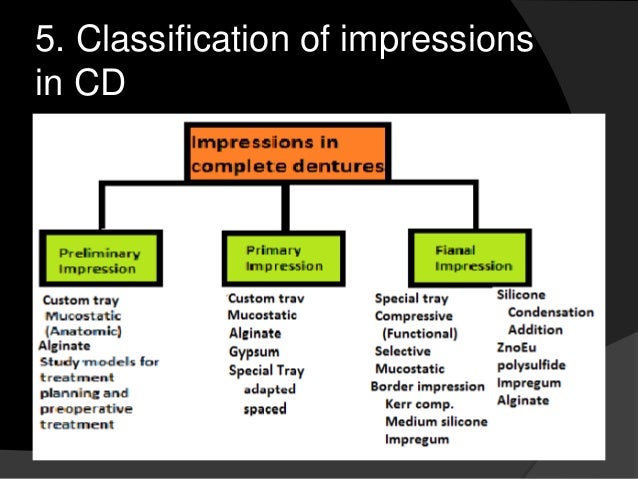 5. Classification of impressions in CD

Impressions in complete dentures

Preliminary Impression

Custom tray
Mucostatic
(Anatomic)
Alginate
Study models for treatment planning and preoperative treatment

Primary Impression

Custom trav
Mucostatic
Alginate
Gypsum
Special Tray
adapted
spaced

Fianal Impression

Special tray
Compressive
(Functional)
Selective
Mucostatic
Border impression
Kerr comp.
Medium silicone
Impregum

Silicone
Condensation
Addition
ZnoEu
polysulfide
Impregum
Alginate